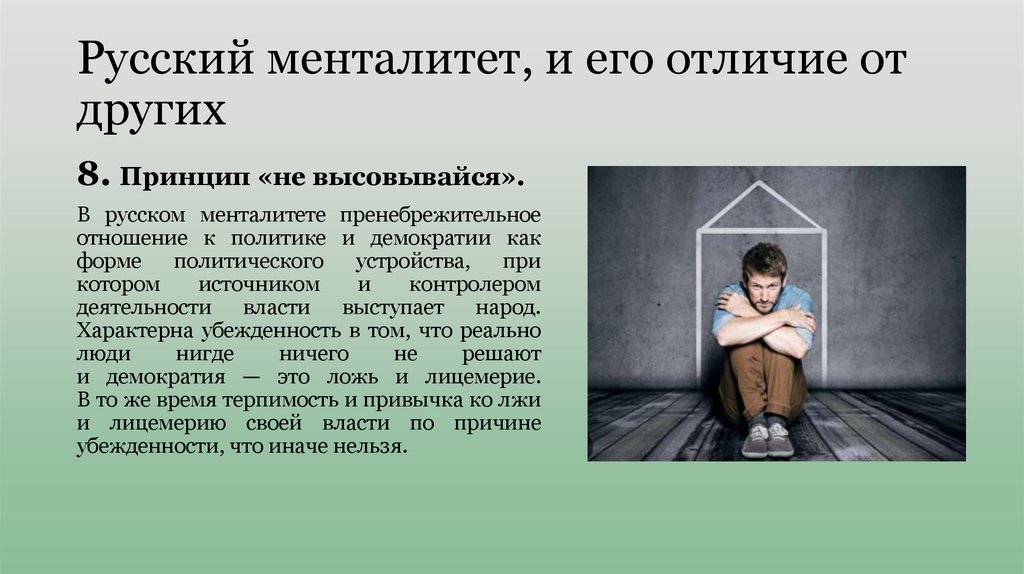 Русский менталитет, и его отличие от других

8. Принцип «не высовывайся».

В русском менталитете пренебрежительное отношение к политике и демократии как форме политического устройства, при котором источником и контролером деятельности власти выступает народ. Характерна убежденность в том, что реально люди нигде ничего не решают и демократия — это ложь и лицемерие. В то же время терпимость и привычка ко лжи и лицемерию своей власти по причине убежденности, что иначе нельзя.